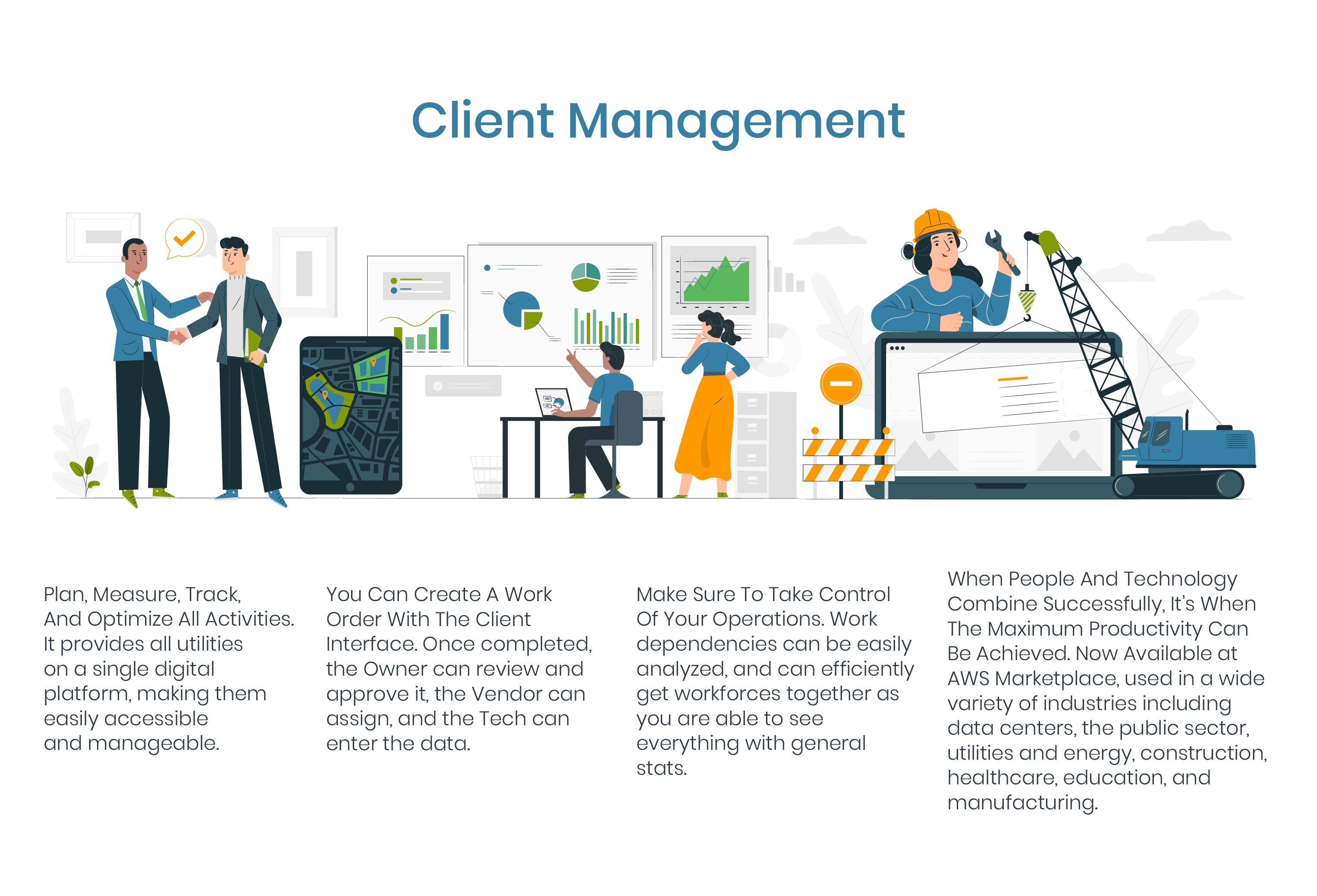 Client Management

Plan, Measure, Track, And Optimize All Activities. It provides all utilities on a single digital platform, making them easily accessible and manageable.

You Can Create A Work Order With The Client Interface. Once completed, the Owner can review and approve it, the Vendor can assign, and the Tech can enter the data.

Make Sure To Take Control Of Your Operations. Work dependencies can be easily analyzed, and can efficiently get workforces together as you are able to see everything with general stats.

When People And Technology Combine Successfully, It's When The Maximum Productivity Can Be Achieved. Now Available at AWS Marketplace, used in a wide variety of industries including data centers, the public sector, utilities and energy, construction, healthcare, education, and manufacturing.